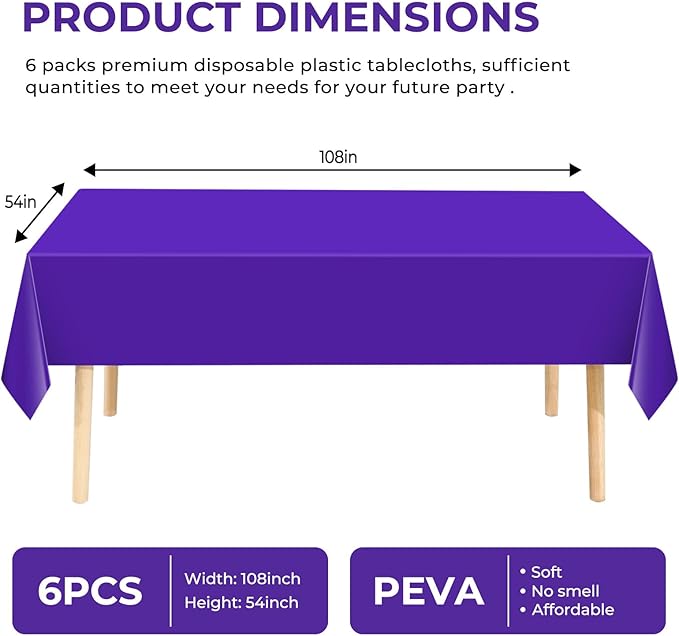 PRODUCT DIMENSIONS

6 packs premium disposable plastic tablecloths, sufficient quantities to meet your needs for your future party .

108in

54in

6PCS

Width: 108inch
Height: 54inch

PEVA

• Soft
• No smell
• Affordable